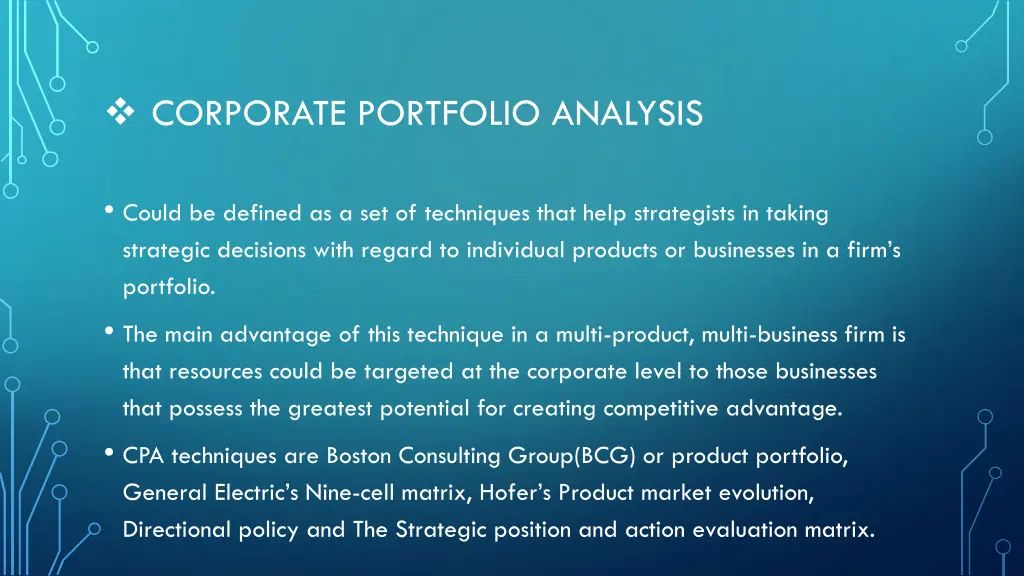 ❖ CORPORATE PORTFOLIO ANALYSIS

• Could be defined as a set of techniques that help strategists in taking strategic decisions with regard to individual products or businesses in a firm's portfolio.

• The main advantage of this technique in a multi-product, multi-business firm is that resources could be targeted at the corporate level to those businesses that possess the greatest potential for creating competitive advantage.

• CPA techniques are Boston Consulting Group(BCG) or product portfolio, General Electric's Nine-cell matrix, Hofer's Product market evolution, Directional policy and The Strategic position and action evaluation matrix.